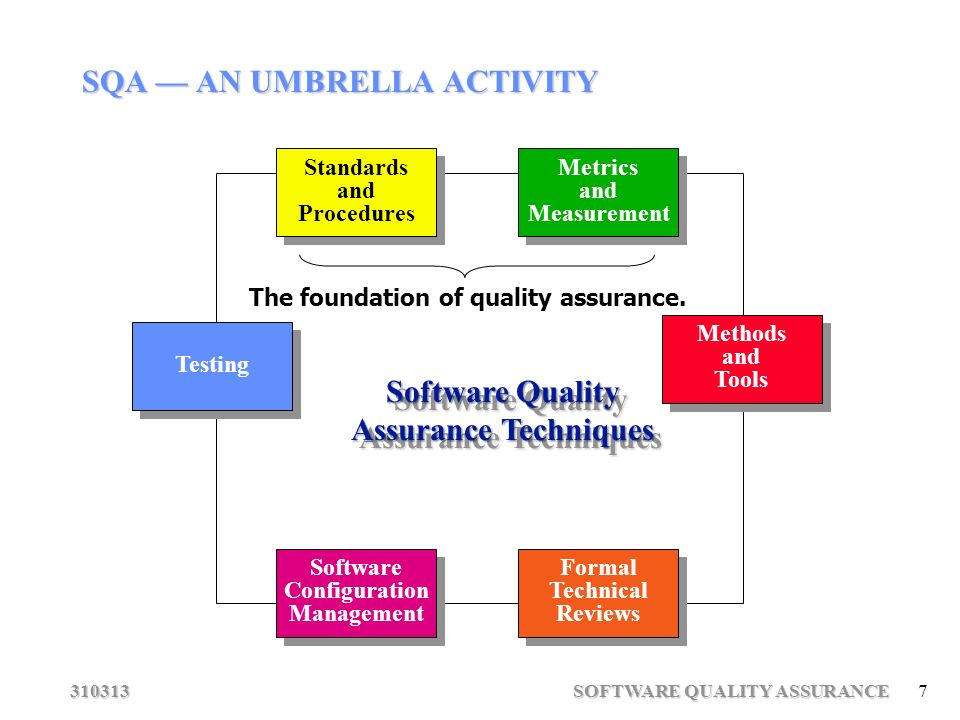 SQA — AN UMBRELLA ACTIVITY

Standards and Procedures

Metrics and Measurement

The foundation of quality assurance.

Testing

Methods and Tools

Software Quality Assurance Techniques

Software Configuration Management

Formal Technical Reviews

310313

SOFTWARE QUALITY ASSURANCE

7